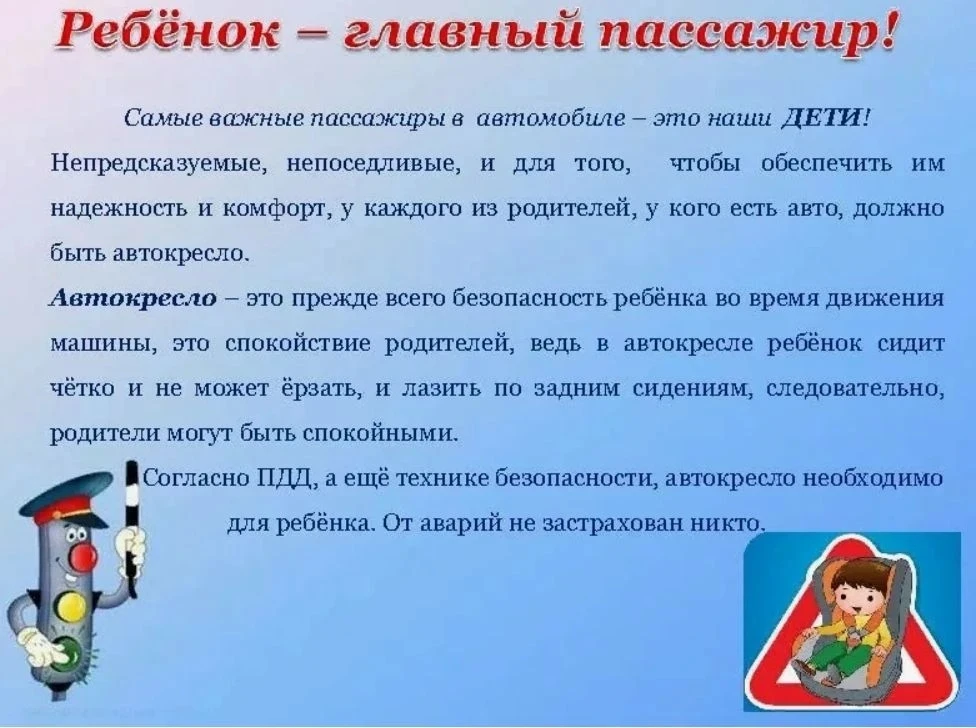 Ребёнок – главный пассажир!

Самые важные пассажиры в автомобиле – это наши ДЕТИ! Непредсказуемые, непоседливые, и для того, чтобы обеспечить им надежность и комфорт, у каждого из родителей, у кого есть авто, должно быть автокресло.

Автокресло – это прежде всего безопасность ребёнка во время движения машины, это спокойствие родителей, ведь в автокресле ребёнок сидит чётко и не может ёрзать, и лазить по задним сидениям, следовательно, родители могут быть спокойными.

Согласно ПДД, а ещё технике безопасности, автокресло необходимо для ребёнка. От аварий не застрахован никто.